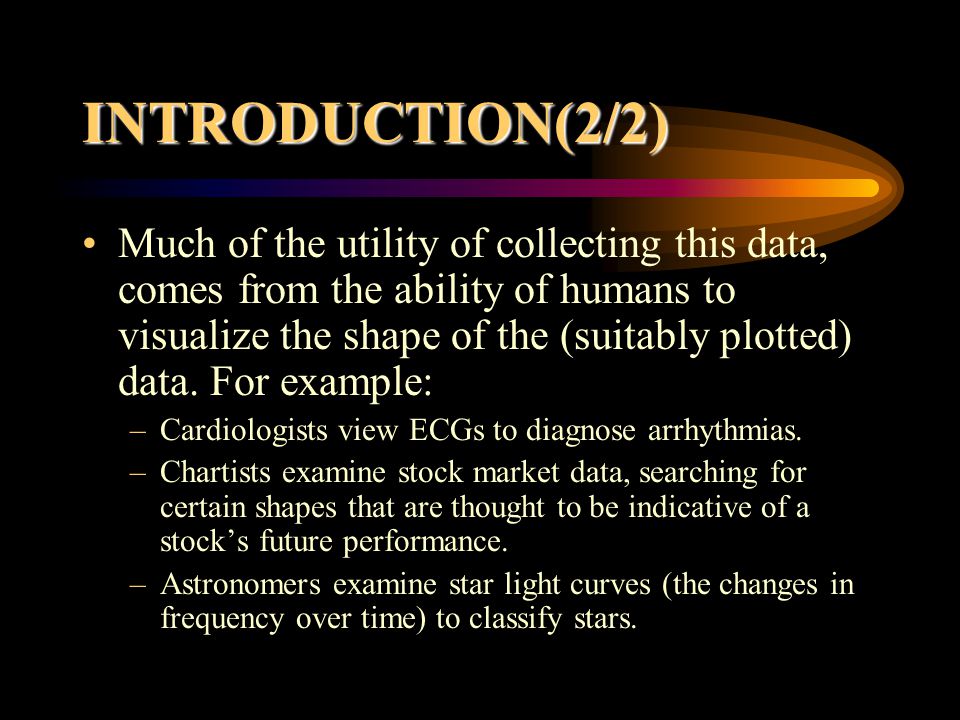 INTRODUCTION(2/2)

• Much of the utility of collecting this data, comes from the ability of humans to visualize the shape of the (suitably plotted) data. For example:

– Cardiologists view ECGs to diagnose arrhythmias.

– Chartists examine stock market data, searching for certain shapes that are thought to be indicative of a stock’s future performance.

– Astronomers examine star light curves (the changes in frequency over time) to classify stars.